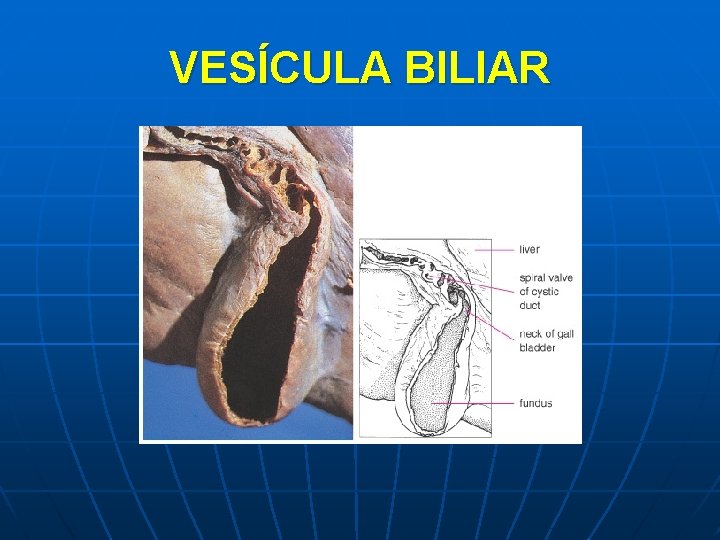 VESÍCULA BILIAR

liver

spiral valve of cystic duct

neck of gall bladder

fundus